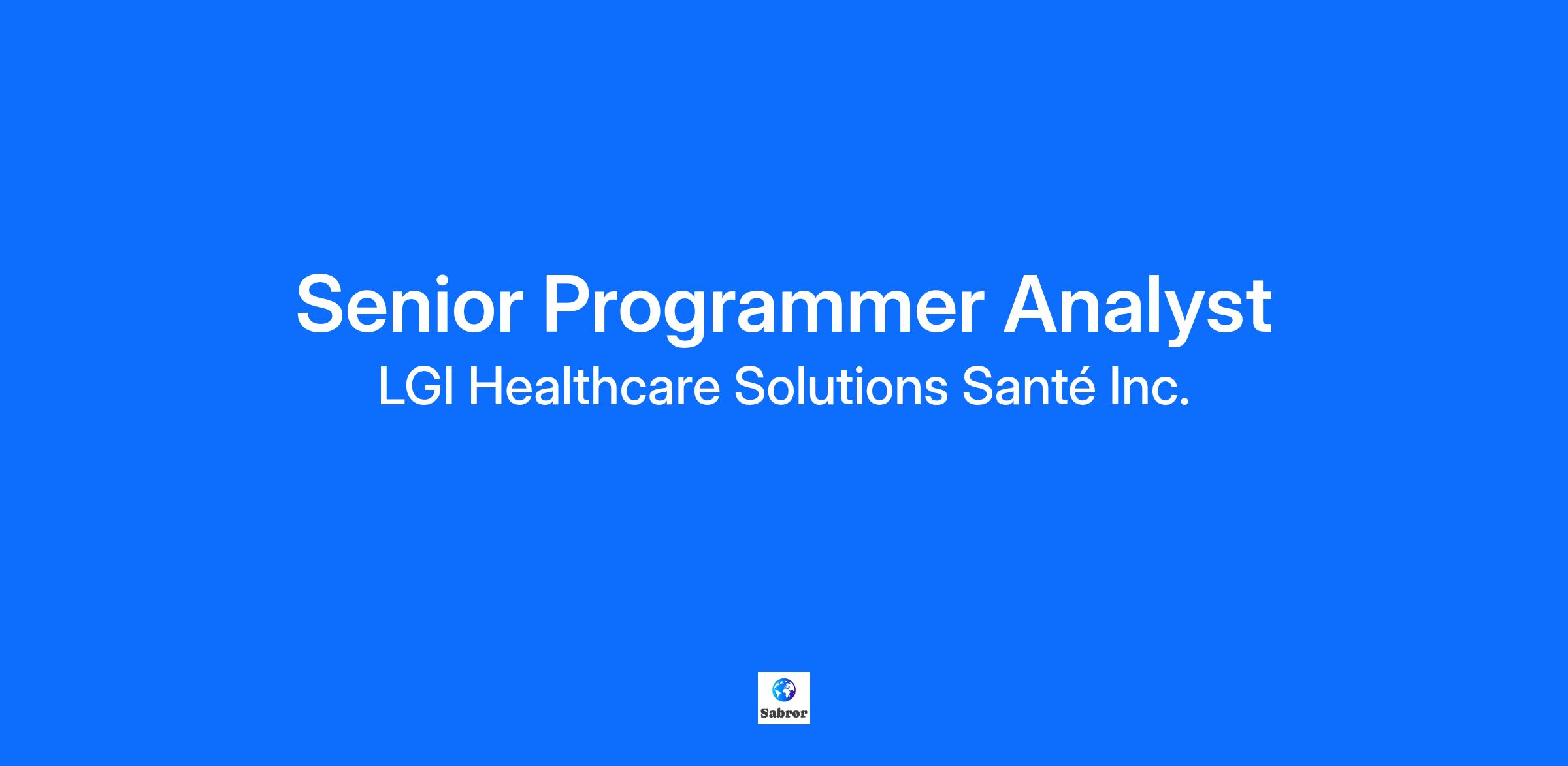 Senior Programmer Analyst
LGI Healthcare Solutions Santé Inc.

Sabror